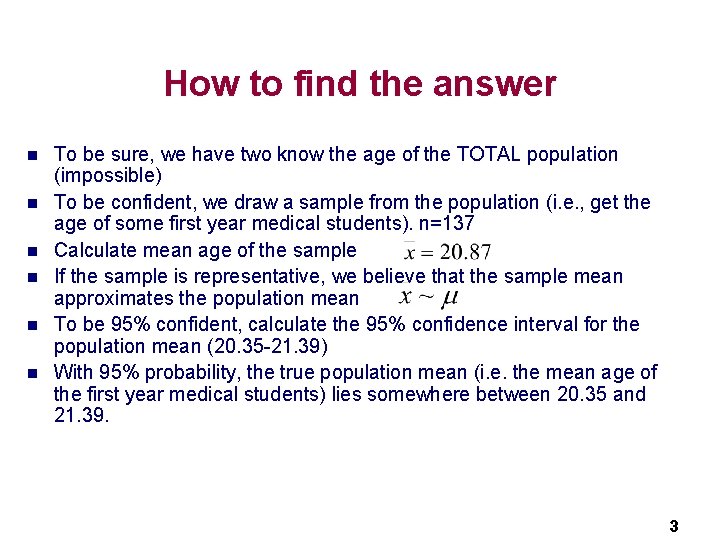 How to find the answer

- To be sure, we have two know the age of the TOTAL population (impossible)
- To be confident, we draw a sample from the population (i.e., get the age of some first year medical students). n=137
- Calculate mean age of the sample $\bar{x} = 20.87$
- If the sample is representative, we believe that the sample mean approximates the population mean $x \sim \mu$
- To be 95% confident, calculate the 95% confidence interval for the population mean (20.35-21.39)
- With 95% probability, the true population mean (i.e. the mean age of the first year medical students) lies somewhere between 20.35 and 21.39.

3